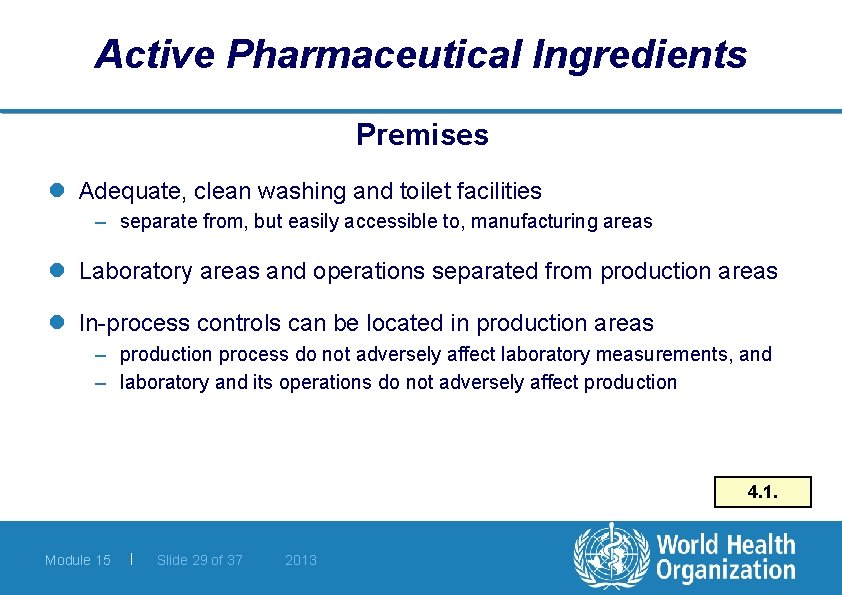 Active Pharmaceutical Ingredients

Premises

Adequate, clean washing and toilet facilities

– separate from, but easily accessible to, manufacturing areas

Laboratory areas and operations separated from production areas

In-process controls can be located in production areas

– production process do not adversely affect laboratory measurements, and
– laboratory and its operations do not adversely affect production

4.1.

Module 15 | Slide 29 of 37 2013

World Health Organization